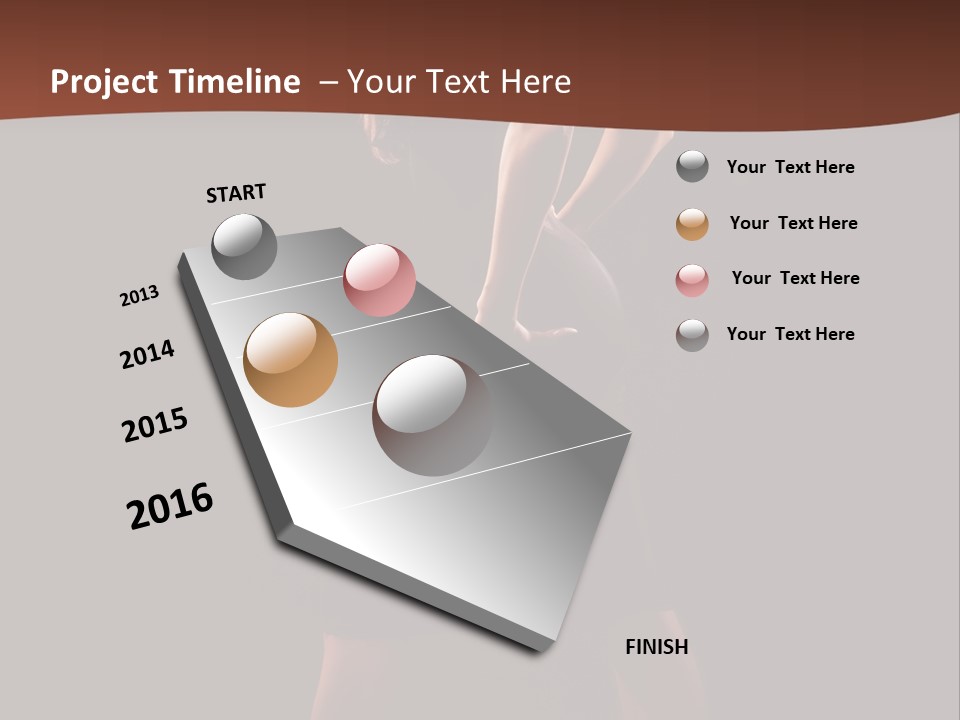 Project Timeline – Your Text Here

START

2013

2014

2015

2016

FINISH

Your Text Here

Your Text Here

Your Text Here

Your Text Here